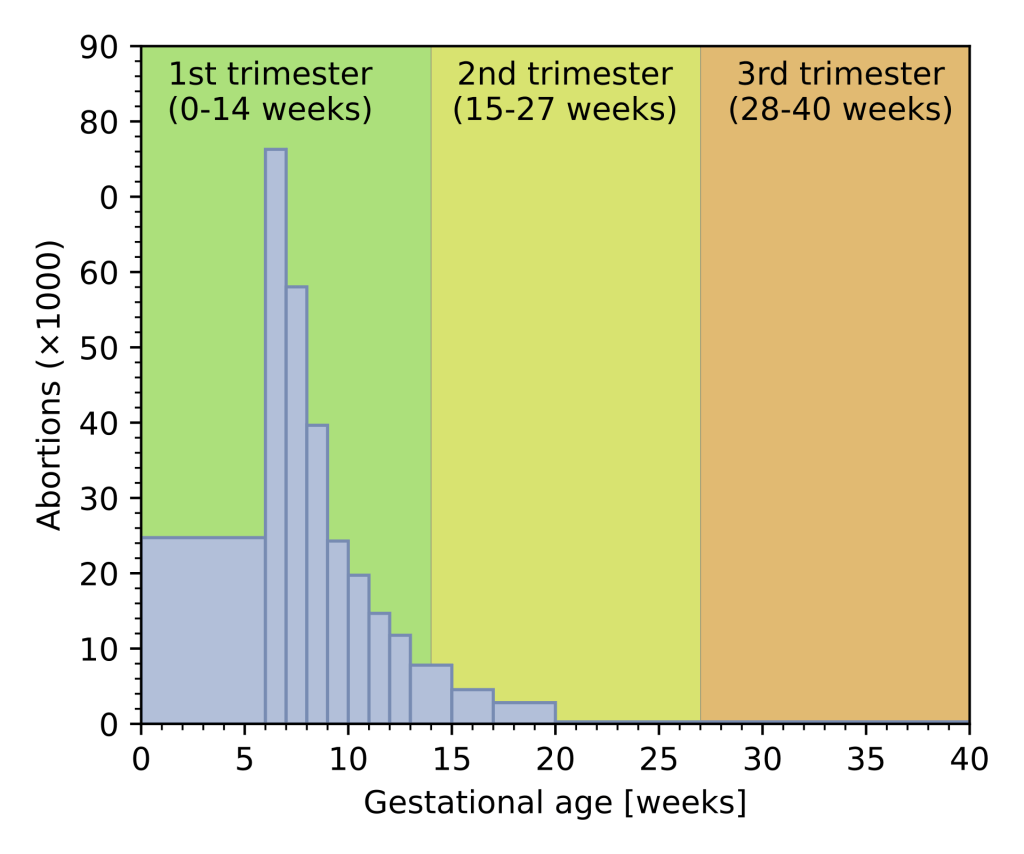 1st trimester
(0-14 weeks)

2nd trimester
(15-27 weeks)

3rd trimester
(28-40 weeks)

Abortions (×1000)

90
80
0
60
50
40
30
20
10
0

0
5
10
15
20
25
30
35
40

Gestational age [weeks]